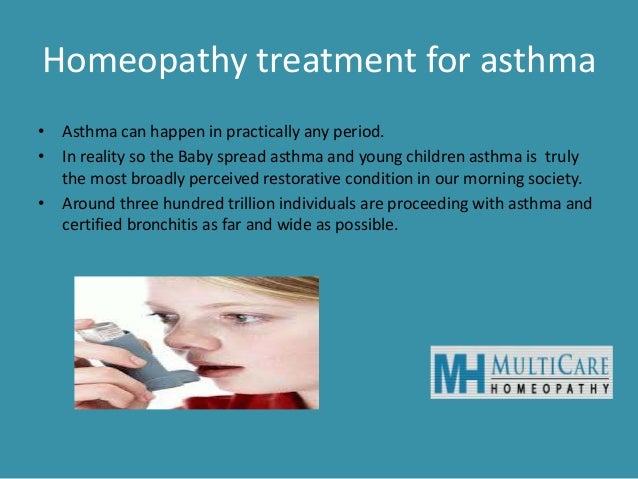 Homeopathy treatment for asthma

• Asthma can happen in practically any period.
• In reality so the Baby spread asthma and young children asthma is truly the most broadly perceived restorative condition in our morning society.
• Around three hundred trillion individuals are proceeding with asthma and certified bronchitis as far and wide as possible.

MH MULTICARE HOMEOPATHY